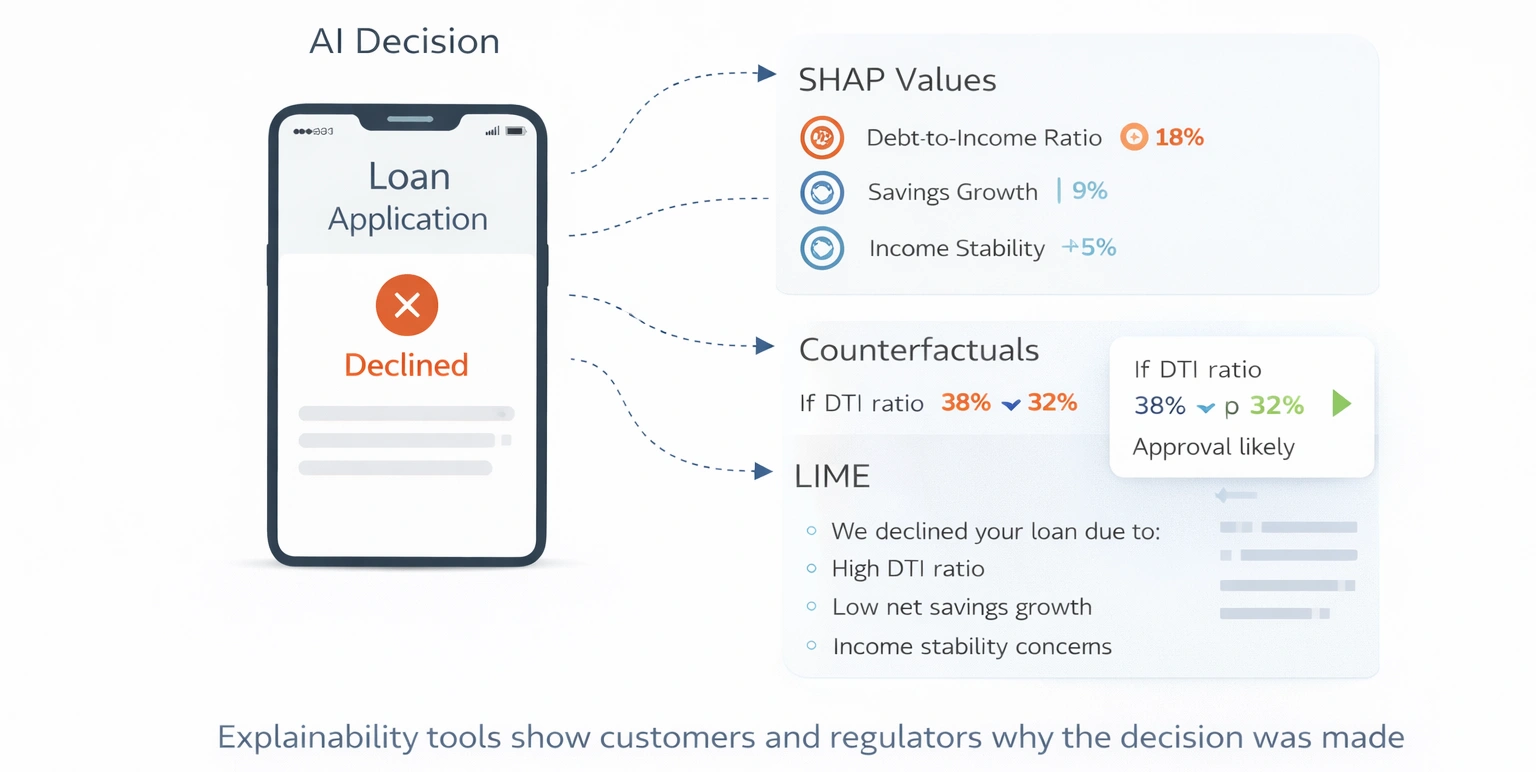 AI Decision

Loan Application

Declined

SHAP Values

Debt-to-Income Ratio 18%

Savings Growth | 9%

Income Stability +5%

Counterfactuals

If DTI ratio 38% 32%

If DTI ratio
38% p 32%
Approval likely

LIME

We declined your loan due to:

High DTI ratio

Low net savings growth

Income stability concerns

Explainability tools show customers and regulators why the decision was made